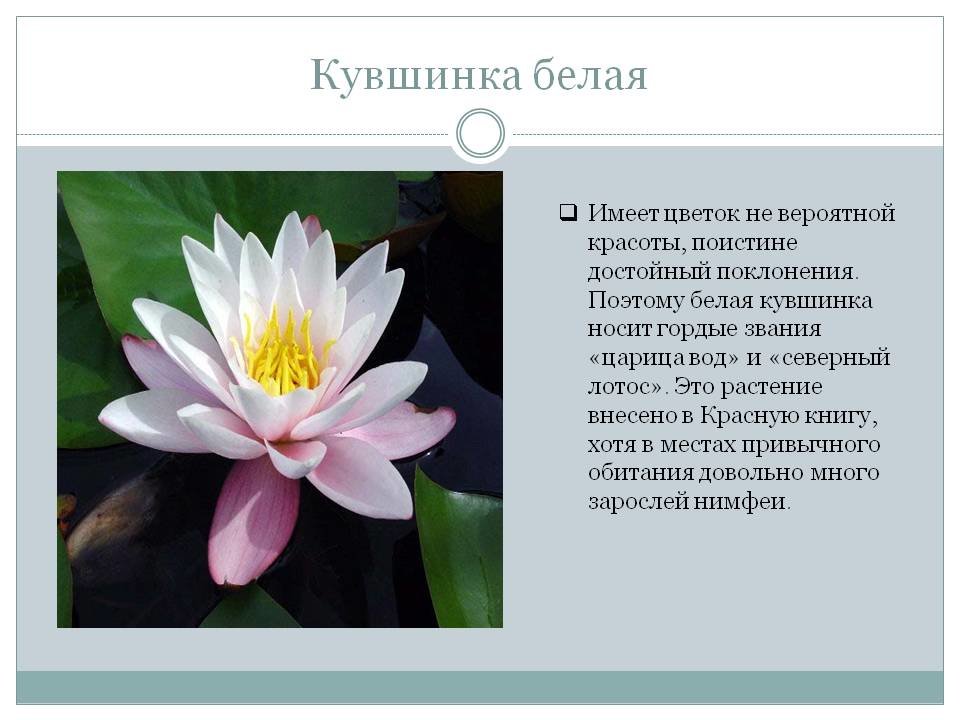 Кувшинка белая

❑ Имеет цветок не вероятной красоты, поистине достойный поклонения. Поэтому белая кувшинка носит гордые звания «царица вод» и «северный лотос». Это растение внесено в Красную книгу, хотя в местах привычного обитания довольно много зарослей нимфеи.